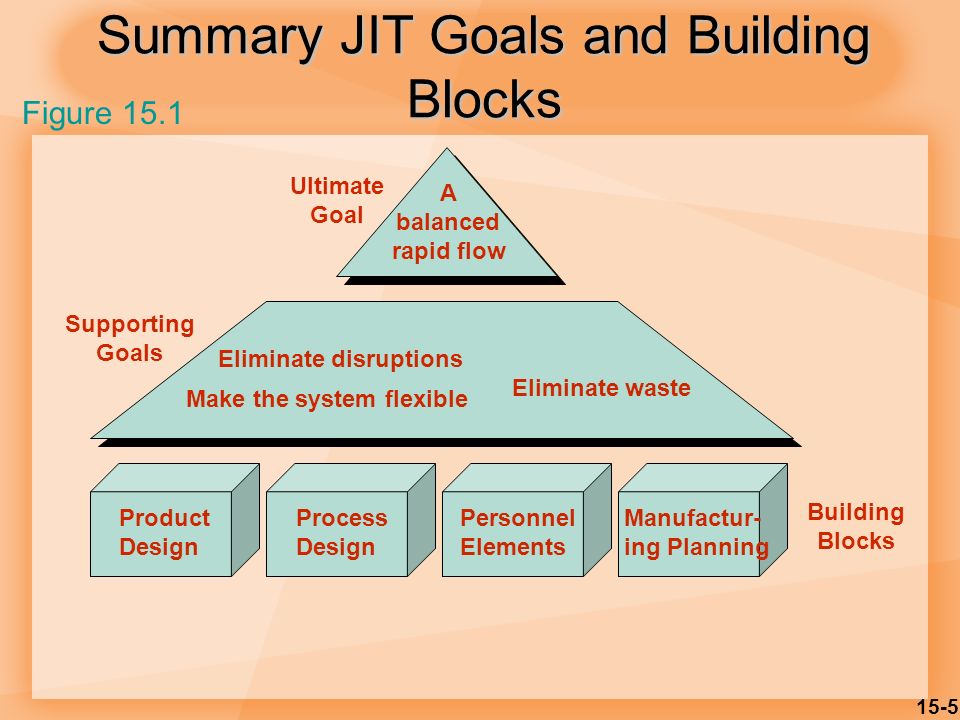 Summary JIT Goals and Building Blocks

Figure 15.1

Ultimate Goal

A balanced rapid flow

Supporting Goals

Eliminate disruptions

Make the system flexible

Eliminate waste

Product Design

Process Design

Personnel Elements

Manufacturing Planning

Building Blocks

15-5